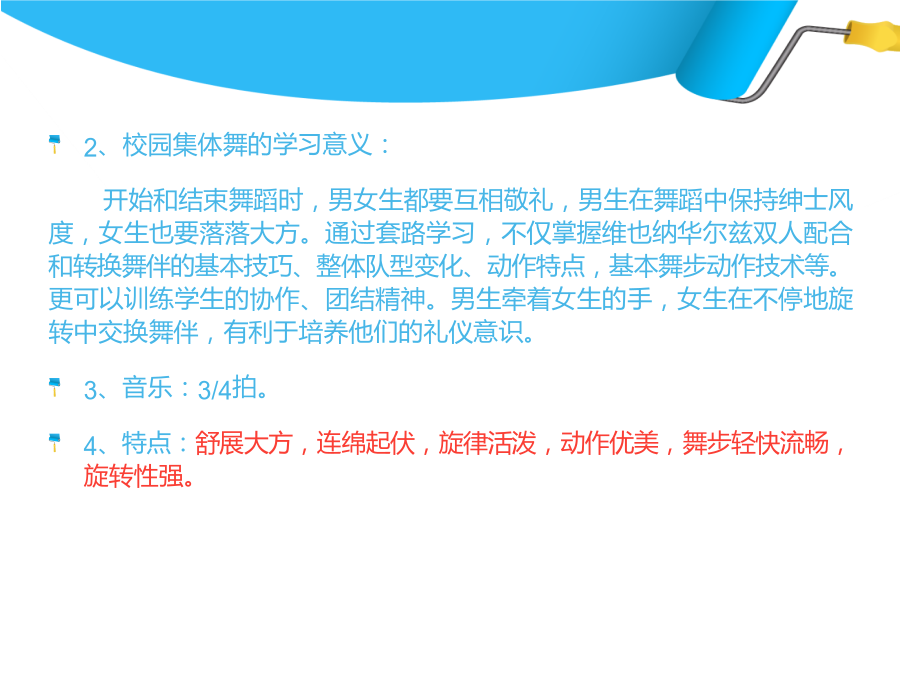 2、校园集体舞的学习意义：

开始和结束舞蹈时，男女生都要互相敬礼，男生在舞蹈中保持绅士风度，女生也要落落大方。通过套路学习，不仅掌握维也纳华尔兹双人配合和转换舞伴的基本技巧、整体队型变化、动作特点，基本舞步动作技术等。更可以训练学生的协作、团结精神。男生牵着女生的手，女生在不停地旋转中交换舞伴，有利于培养他们的礼仪意识。

3、音乐：3/4拍。

4、特点：舒展大方，连绵起伏，旋律活泼，动作优美，舞步轻快流畅，旋转性强。